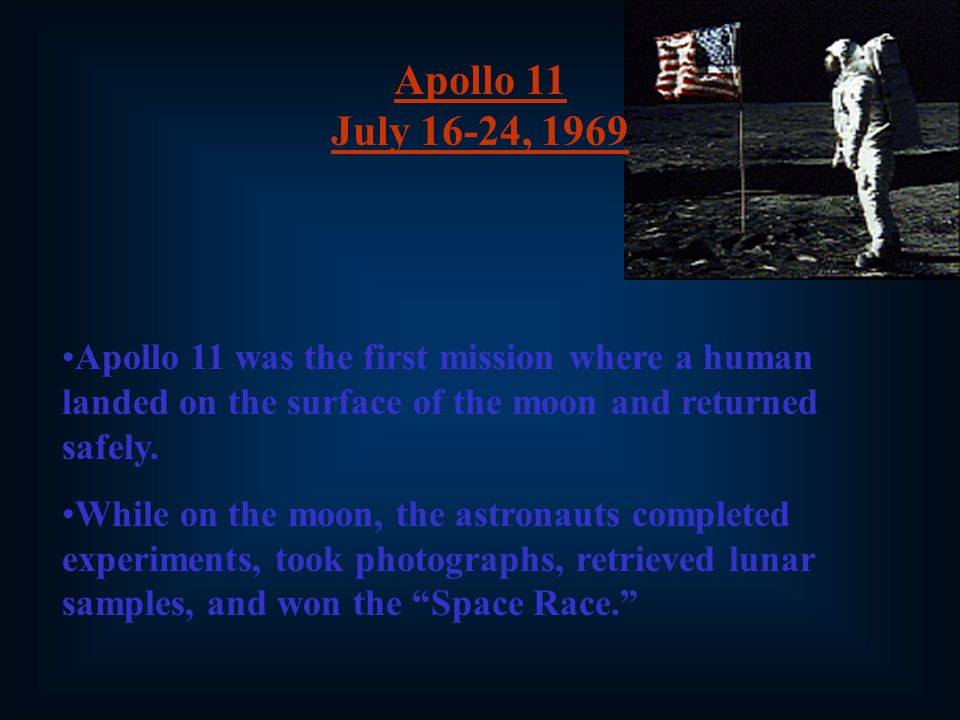 Apollo 11
July 16-24, 1969

•Apollo 11 was the first mission where a human landed on the surface of the moon and returned safely.

•While on the moon, the astronauts completed experiments, took photographs, retrieved lunar samples, and won the “Space Race.”